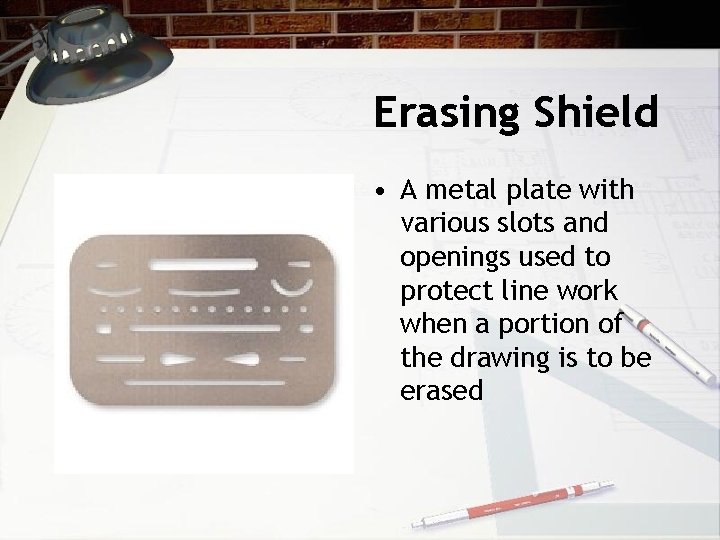 Erasing Shield

• A metal plate with various slots and openings used to protect line work when a portion of the drawing is to be erased